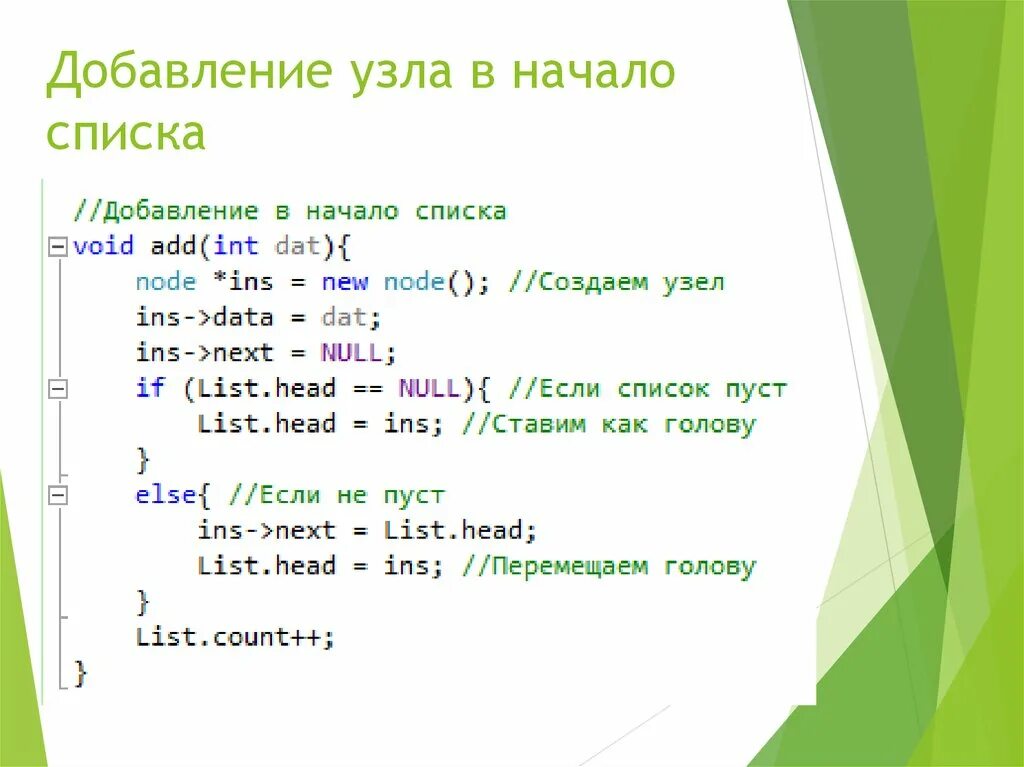 Добавление узла в начало списка

//Добавление в начало списка
void add(int dat){
    node *ins = new node(); //Создаем узел
    ins->data = dat;
    ins->next = NULL;
    if (List.head == NULL){ //Если список пуст
        List.head = ins; //Ставим как голову
    }
    else{ //Если не пуст
        ins->next = List.head;
        List.head = ins; //Перемещаем голову
    }
    List.count++;
}